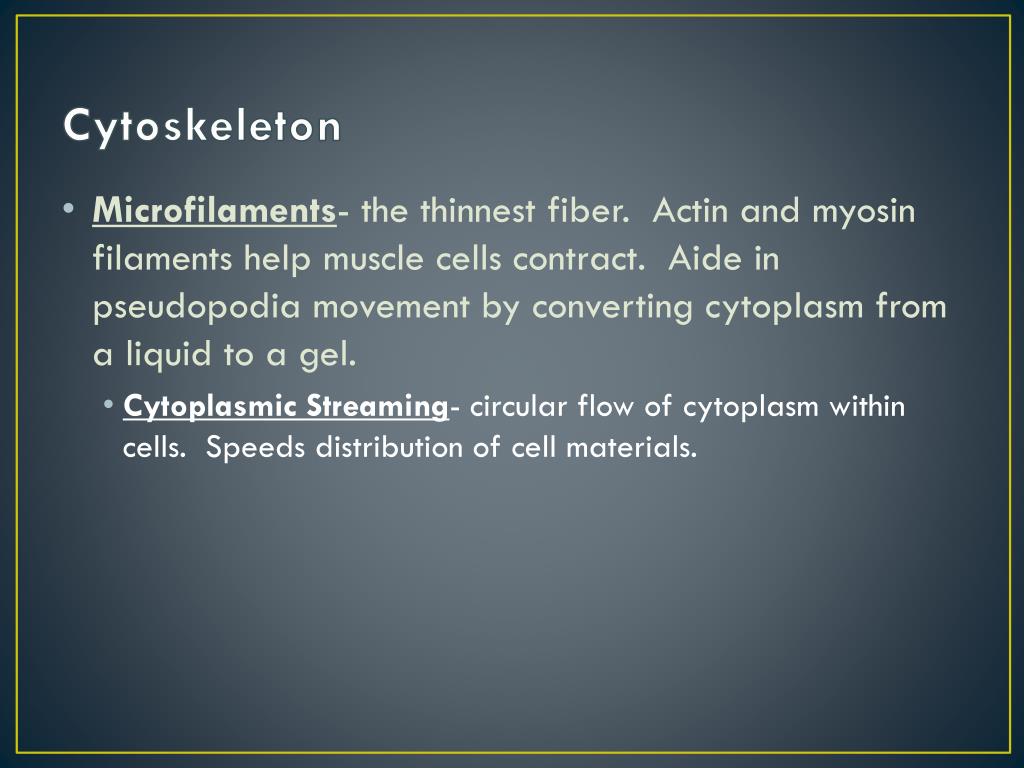 Cytoskeleton

• Microfilaments- the thinnest fiber.  Actin and myosin filaments help muscle cells contract.  Aide in pseudopodia movement by converting cytoplasm from a liquid to a gel.

• Cytoplasmic Streaming- circular flow of cytoplasm within cells.  Speeds distribution of cell materials.